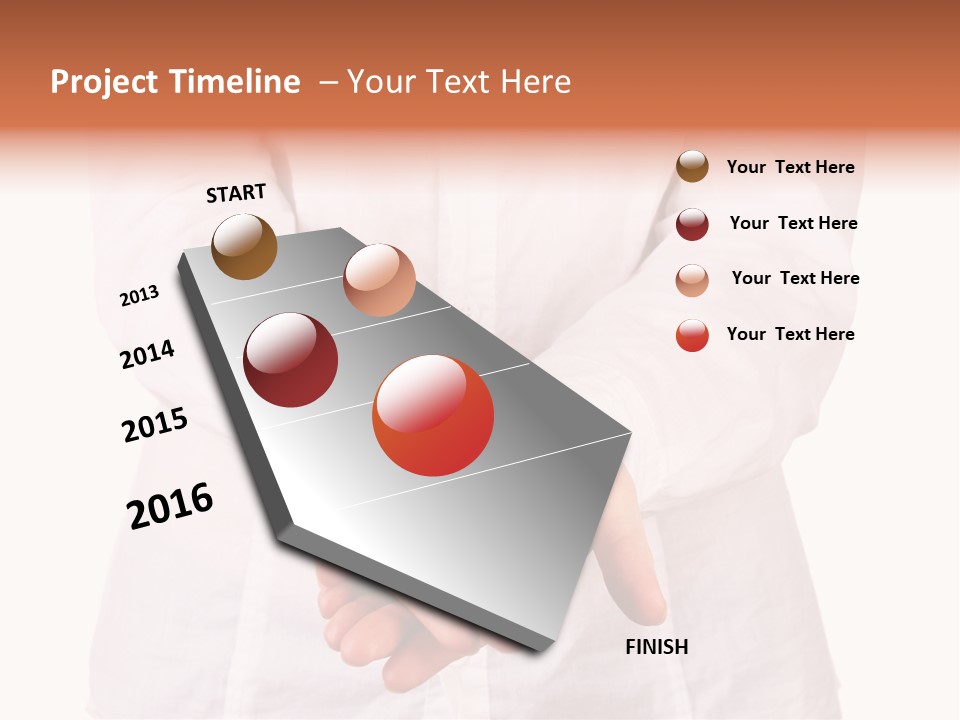 Project Timeline – Your Text Here

START

2013

2014

2015

2016

FINISH

Your Text Here

Your Text Here

Your Text Here

Your Text Here